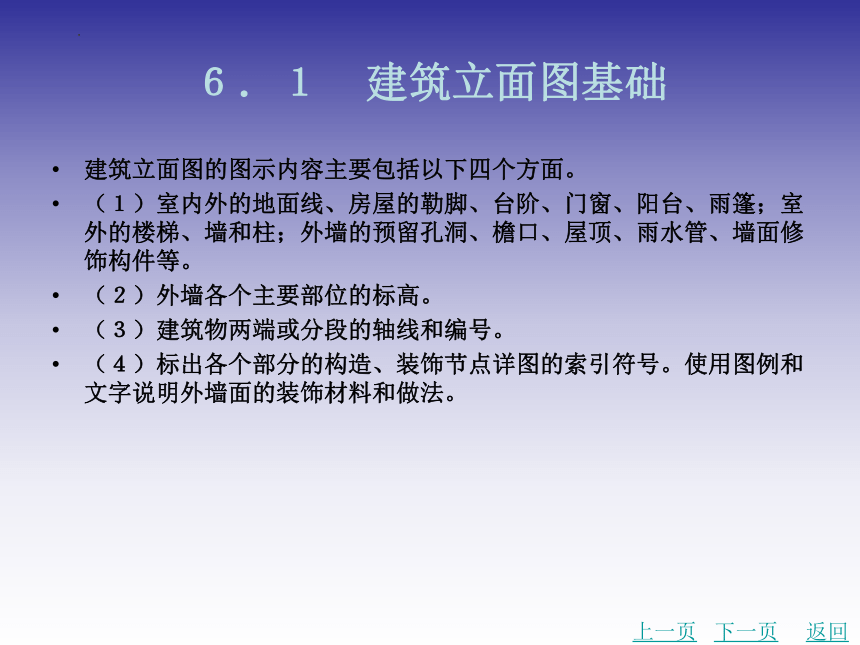 6．1　建筑立面图基础

• 建筑立面图的图示内容主要包括以下四个方面。
• （１）室内外的地面线、房屋的勒脚、台阶、门窗、阳台、雨篷；室外的楼梯、墙和柱；外墙的预留孔洞、檐口、屋顶、雨水管、墙面修饰构件等。
• （２）外墙各个主要部位的标高。
• （３）建筑物两端或分段的轴线和编号。
• （４）标出各个部分的构造、装饰节点详图的索引符号。使用图例和文字说明外墙面的装饰材料和做法。

上一页　下一页　返回